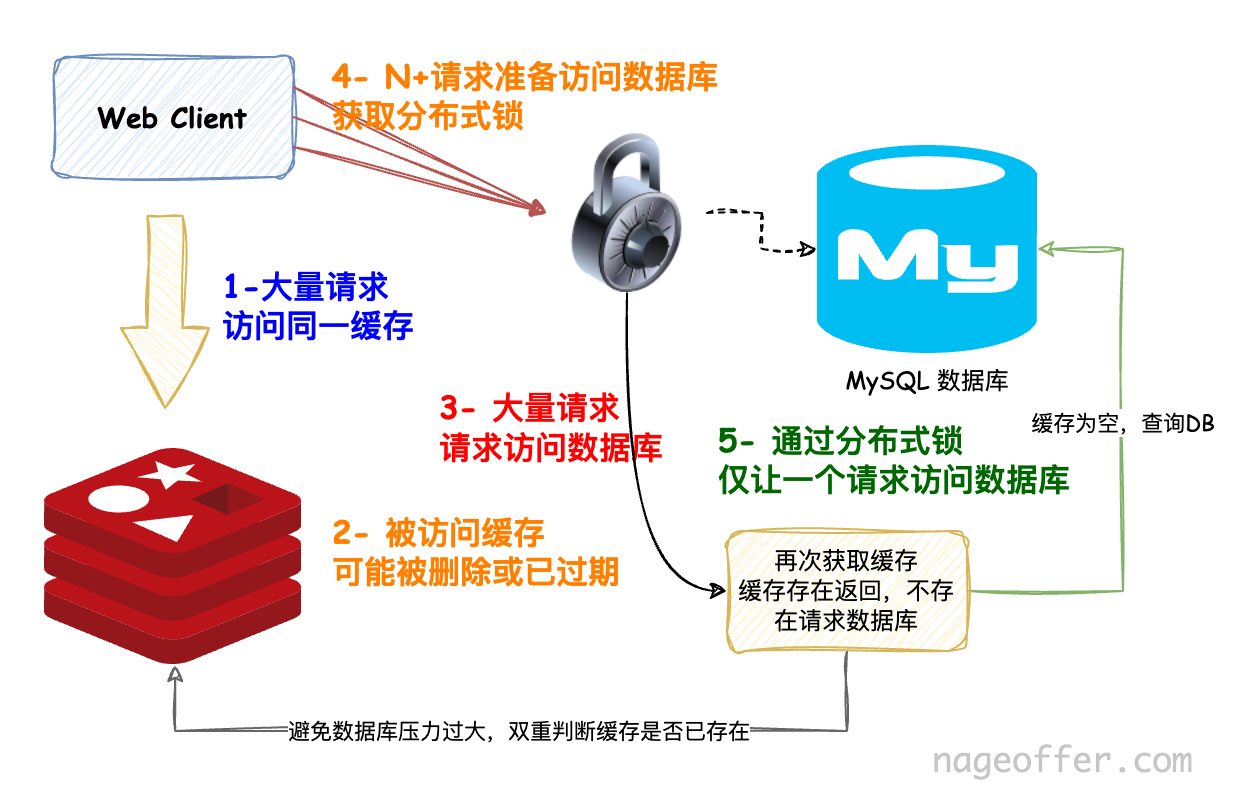 Web Client

4- N+请求准备访问数据库
获取分布式锁

1-大量请求
访问同一缓存

My

MySQL 数据库

3- 大量请求
请求访问数据库

缓存为空，查询DB

5- 通过分布式锁
仅让一个请求访问数据库

2- 被访问缓存
可能被删除或已过期

再次获取缓存
缓存存在返回，不存在请求数据库

避免数据库压力过大，双重判断缓存是否已存在

nageoffer.com